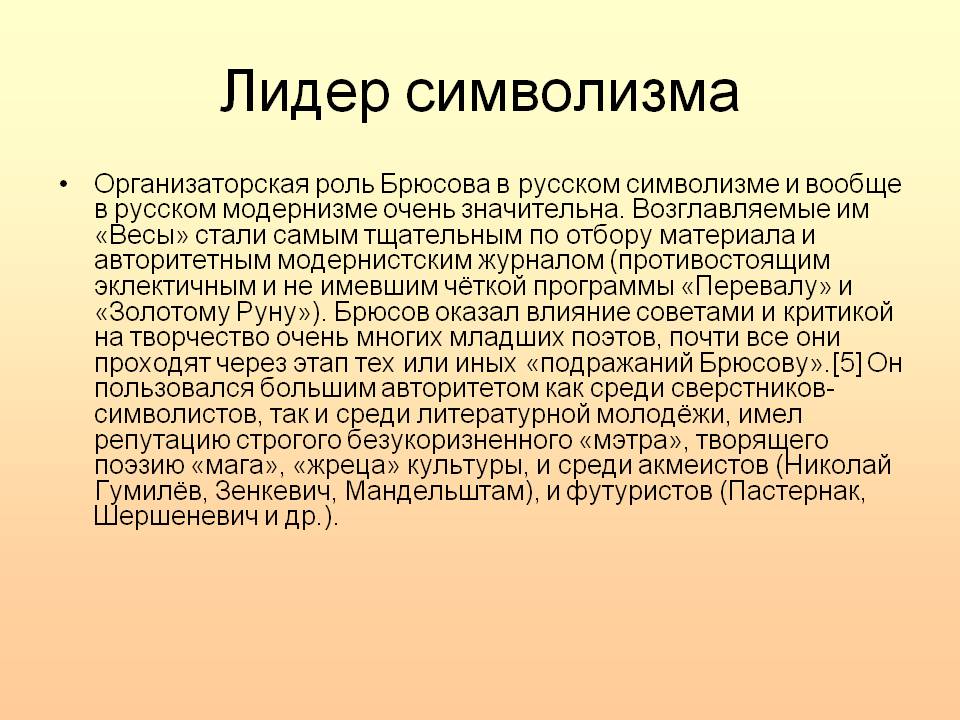 Лидер символизма

• Организаторская роль Брюсова в русском символизме и вообще в русском модернизме очень значительна. Возглавляемые им «Весы» стали самым тщательным по отбору материала и авторитетным модернистским журналом (противостоящим эклектичным и не имевшим чёткой программы «Перевалу» и «Золотому Руну»). Брюсов оказал влияние советами и критикой на творчество очень многих младших поэтов, почти все они проходят через этап тех или иных «подражаний Брюсову».[5] Он пользовался большим авторитетом как среди сверстников-символистов, так и среди литературной молодёжи, имел репутацию строгого безукоризненного «мэтра», творящего поэзию «мага», «жреца» культуры, и среди акмеистов (Николай Гумилёв, Зенкевич, Мандельштам), и футуристов (Пастернак, Шершеневич и др.).